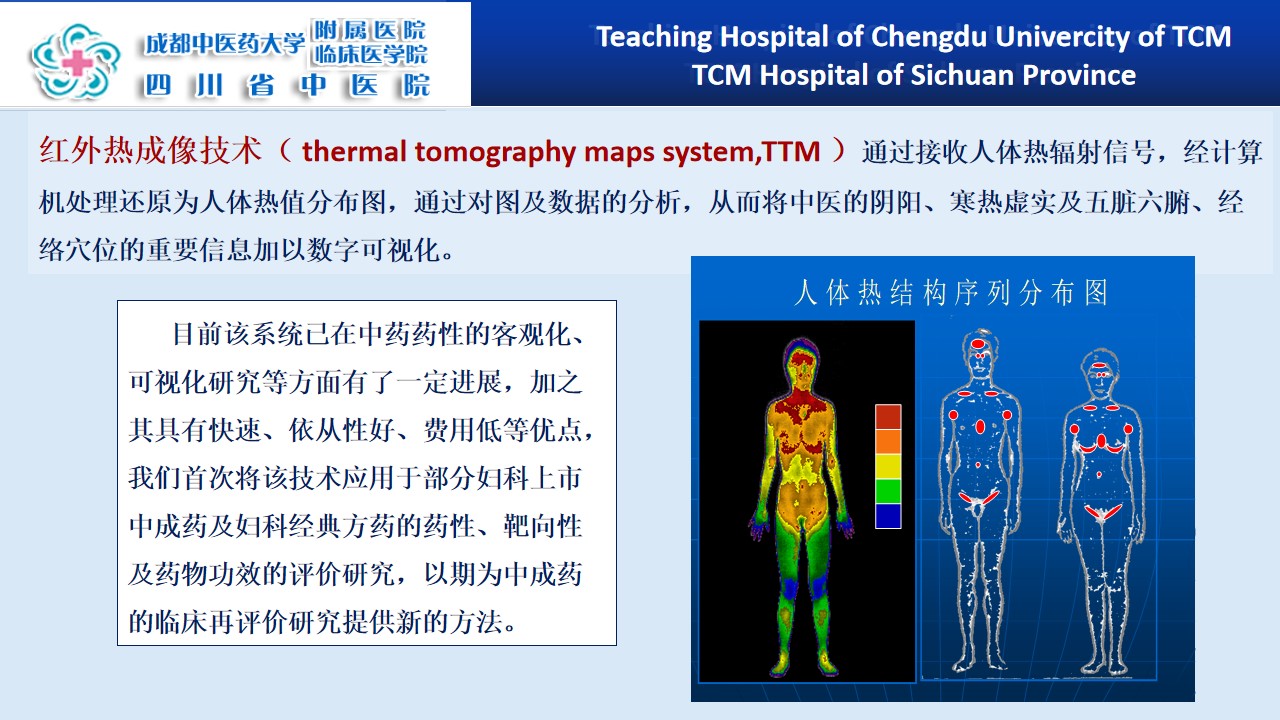 成都中医药大学 附属医院 临床医学院
四川省中医院

Teaching Hospital of Chengdu Univercity of TCM
TCM Hospital of Sichuan Province

红外热成像技术（ thermal tomography maps system,TTM ）通过接收人体热辐射信号，经计算机处理还原为人体热值分布图，通过对图及数据的分析，从而将中医的阴阳、寒热虚实及五脏六腑、经络穴位的重要信息加以数字可视化。

目前该系统已在中药药性的客观化、可视化研究等方面有了一定进展，加之其具有快速、依从性好、费用低等优点，我们首次将该技术应用于部分妇科上市中成药及妇科经典方药的药性、靶向性及药物功效的评价研究，以期为中成药的临床再评价研究提供新的方法。

人体热结构序列分布图